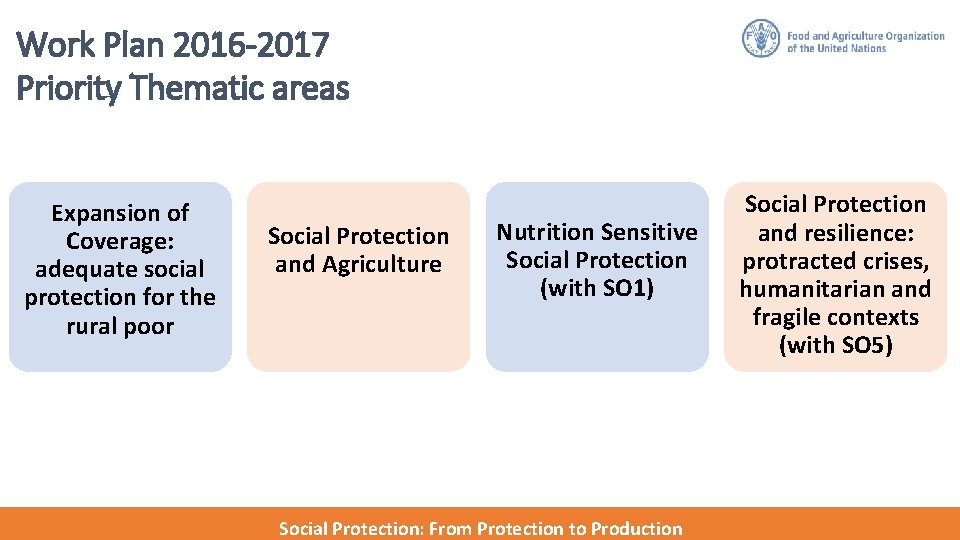 Work Plan 2016-2017
Priority Thematic areas

Food and Agriculture Organization of the United Nations

Expansion of Coverage: adequate social protection for the rural poor

Social Protection and Agriculture

Nutrition Sensitive Social Protection (with SO1)

Social Protection and resilience: protracted crises, humanitarian and fragile contexts (with SO5)

Social Protection: From Protection to Production